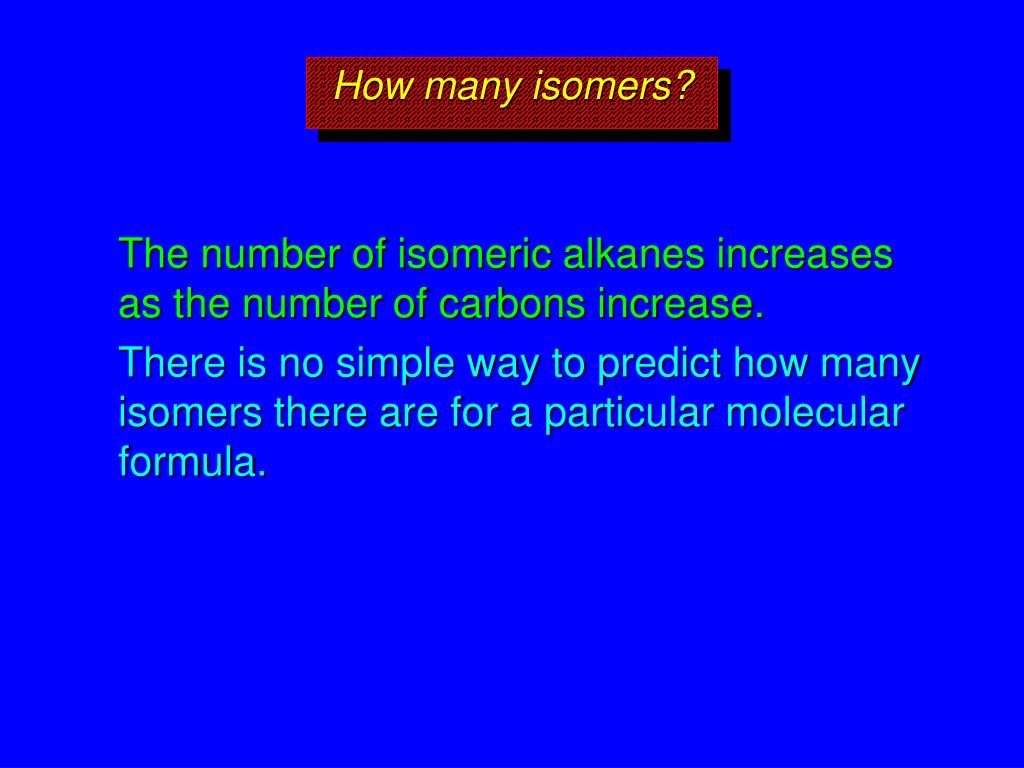 How many isomers?

The number of isomeric alkanes increases as the number of carbons increase.

There is no simple way to predict how many isomers there are for a particular molecular formula.